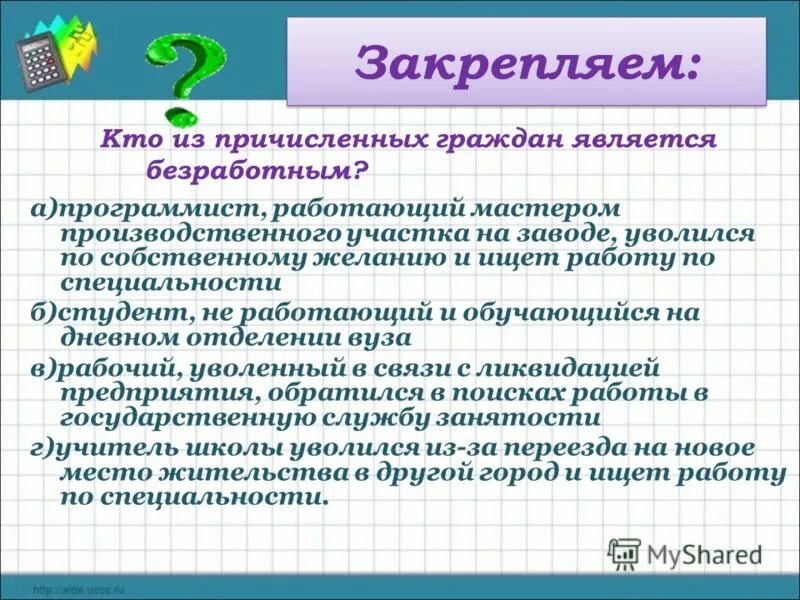 Закрепляем:

Кто из причисленных граждан является безработным?

а)программист, работающий мастером производственного участка на заводе, уволился по собственному желанию и ищет работу по специальности

б)студент, не работающий и обучающийся на дневном отделении вуза

в)рабочий, уволенный в связи с ликвидацией предприятия, обратился в поисках работы в государственную службу занятости

г)учитель школы уволился из-за переезда на новое место жительства в другой город и ищет работу по специальности.

MyShared

http://aida.ucoz.ru